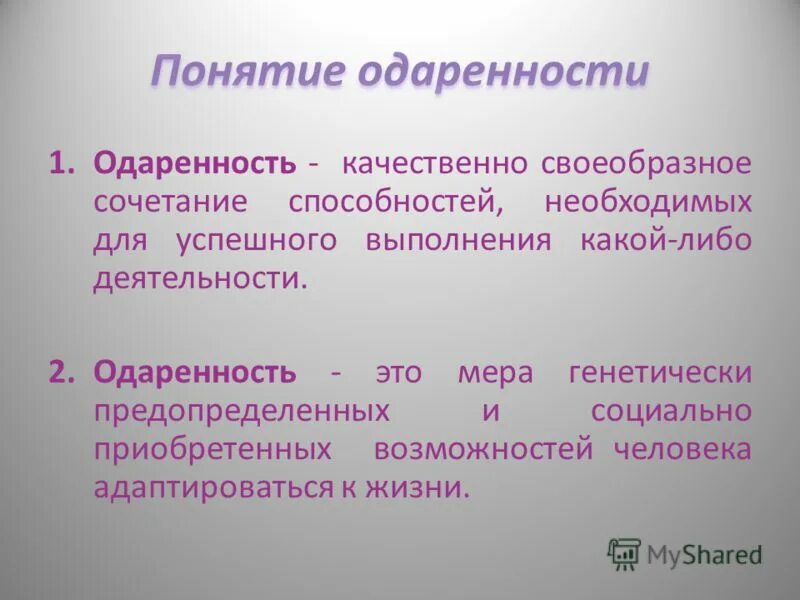 Понятие одаренности

1. Одаренность - качественно своеобразное сочетание способностей, необходимых для успешного выполнения какой-либо деятельности.

2. Одаренность - это мера генетически предопределенных и социально приобретенных возможностей человека адаптироваться к жизни.

MyShared